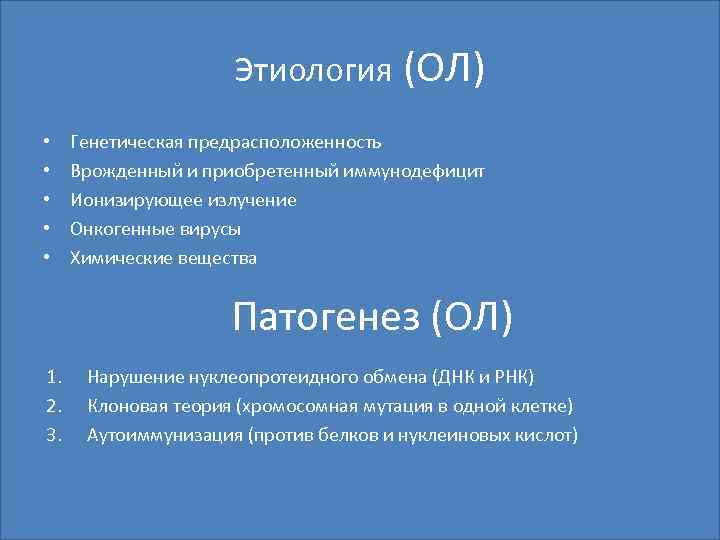 Этиология (ОЛ)

• Генетическая предрасположенность
• Врожденный и приобретенный иммунодефицит
• Ионизирующее излучение
• Онкогенные вирусы
• Химические вещества

Патогенез (ОЛ)

1. Нарушение нуклеопротеидного обмена (ДНК и РНК)
2. Клоновая теория (хромосомная мутация в одной клетке)
3. Аутоиммунизация (против белков и нуклеиновых кислот)